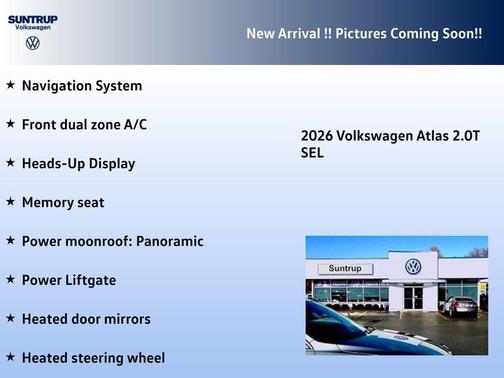 SUNTRUP
Volkswagen

New Arrival !! Pictures Coming Soon!!

★ Navigation System

★ Front dual zone A/C

★ Heads-Up Display

★ Memory seat

★ Power moonroof: Panoramic

★ Power Liftgate

★ Heated door mirrors

★ Heated steering wheel

2026 Volkswagen Atlas 2.0T SEL

Suntrup